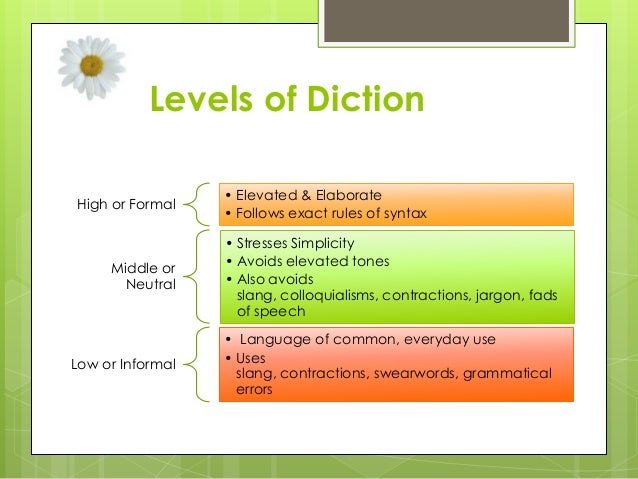 Levels of Diction

High or Formal

• Elevated & Elaborate
• Follows exact rules of syntax

Middle or Neutral

• Stresses Simplicity
• Avoids elevated tones
• Also avoids slang, colloquialisms, contractions, jargon, fads of speech

Low or Informal

• Language of common, everyday use
• Uses slang, contractions, swearwords, grammatical errors